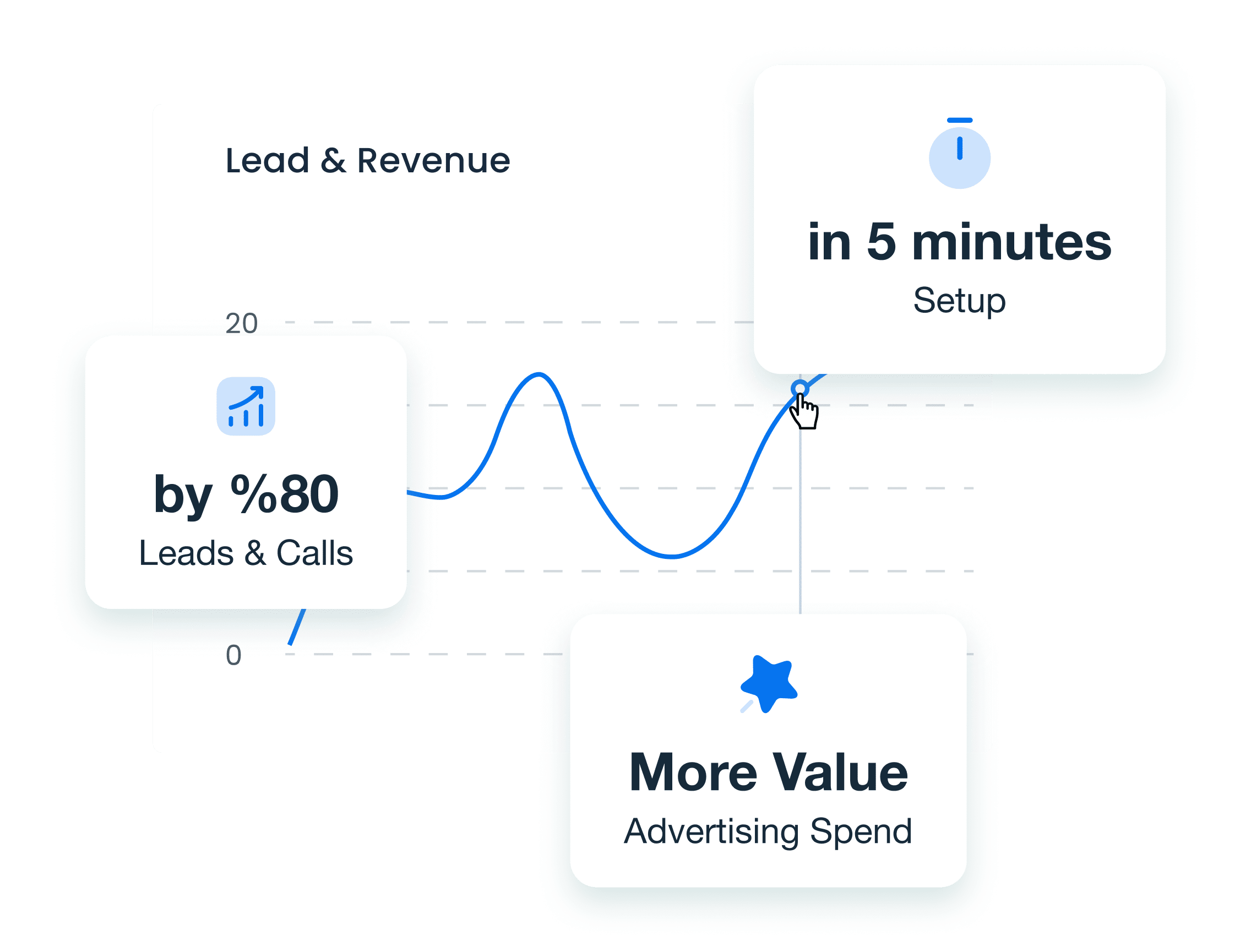 Lead & Revenue

in 5 minutes
Setup

20

by %80
Leads & Calls

0

More Value
Advertising Spend